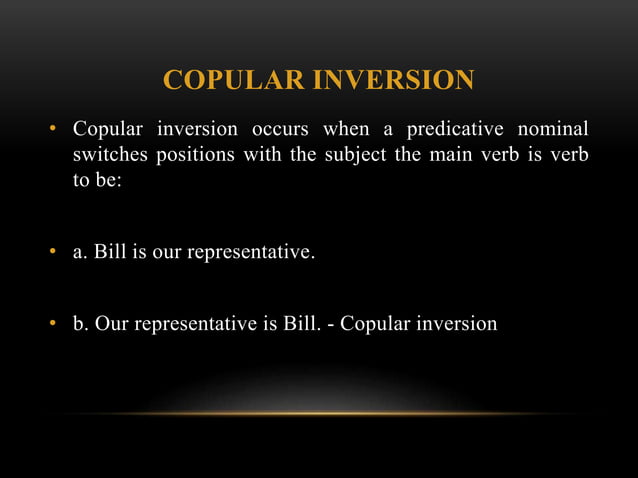 COPULAR INVERSION

• Copular inversion occurs when a predicative nominal switches positions with the subject the main verb is verb to be:

• a. Bill is our representative.

• b. Our representative is Bill. - Copular inversion